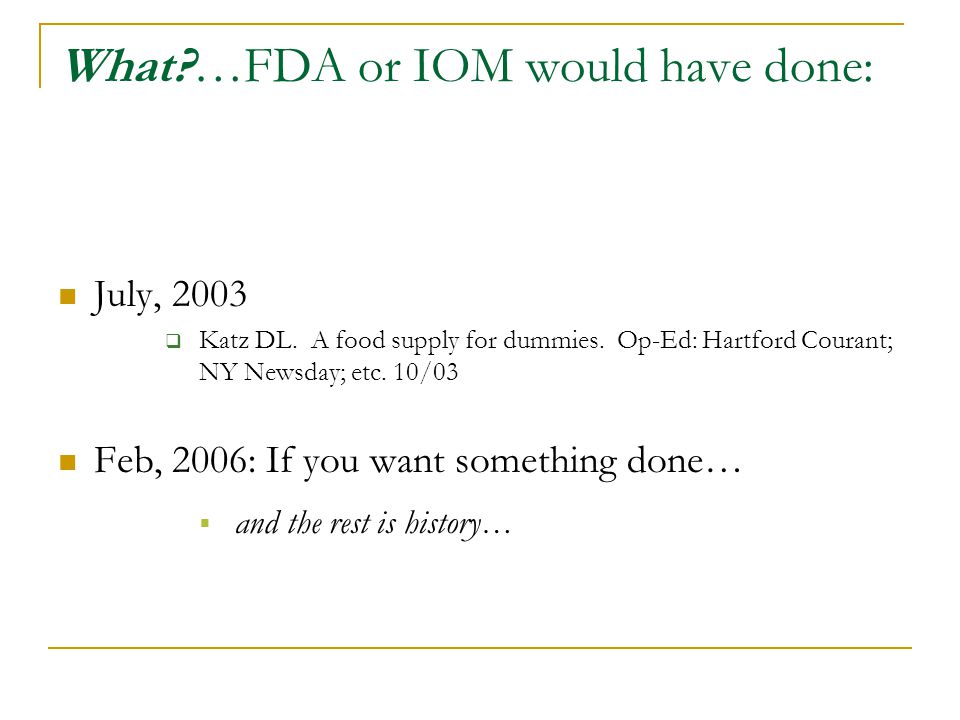 What?…FDA or IOM would have done:

July, 2003

Katz DL. A food supply for dummies. Op-Ed: Hartford Courant; NY Newsday; etc. 10/03

Feb, 2006: If you want something done…

and the rest is history…